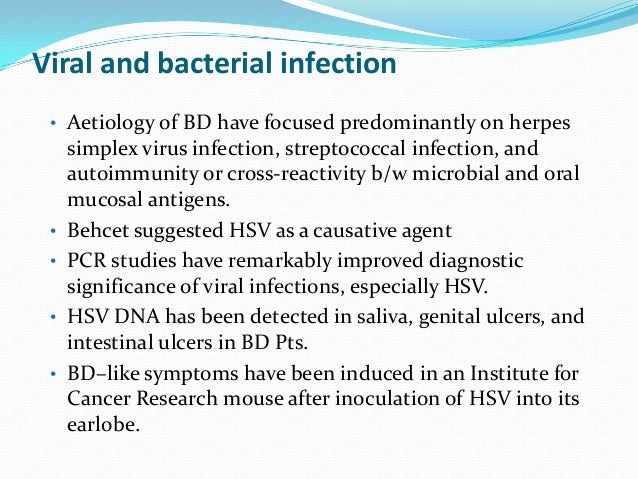 Viral and bacterial infection

• Aetiology of BD have focused predominantly on herpes simplex virus infection, streptococcal infection, and autoimmunity or cross-reactivity b/w microbial and oral mucosal antigens.
• Behcet suggested HSV as a causative agent
• PCR studies have remarkably improved diagnostic significance of viral infections, especially HSV.
• HSV DNA has been detected in saliva, genital ulcers, and intestinal ulcers in BD Pts.
• BD–like symptoms have been induced in an Institute for Cancer Research mouse after inoculation of HSV into its earlobe.